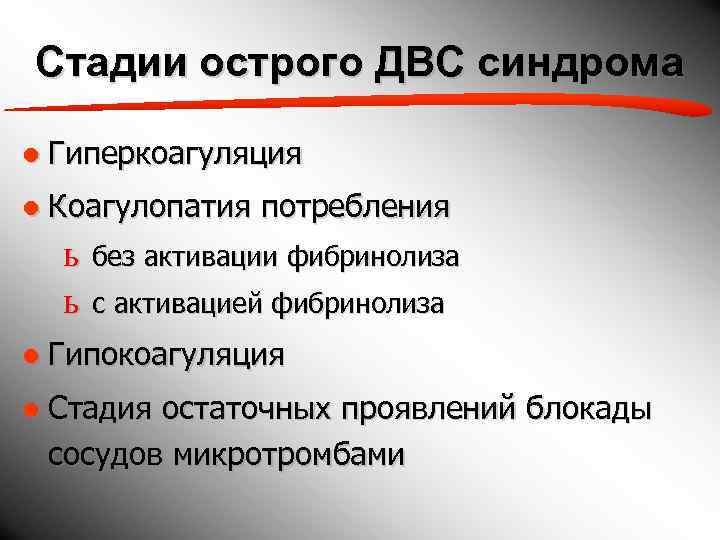 Стадии острого ДВС синдрома

● Гиперкоагуляция

● Коагулопатия потребления

ь без активации фибринолиза

ь с активацией фибринолиза

● Гипокоагуляция

● Стадия остаточных проявлений блокады сосудов микротромбами